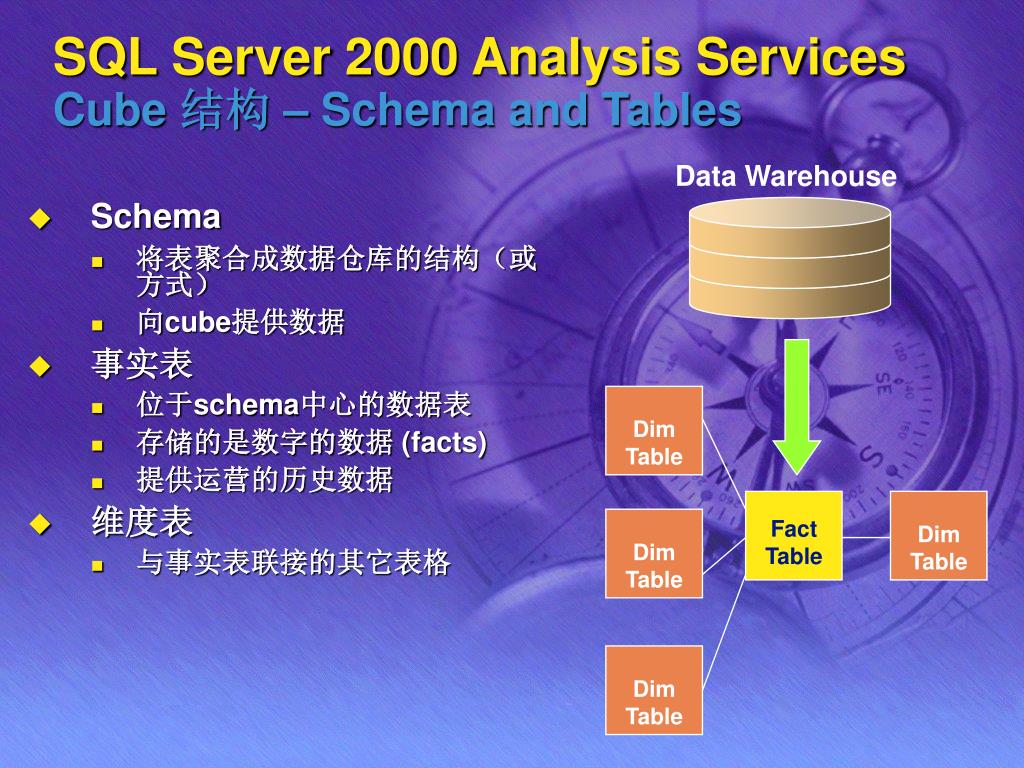 SQL Server 2000 Analysis Services
Cube 结构 – Schema and Tables

Schema
将表聚合成数据仓库的结构（或方式）
向cube提供数据
事实表
位于schema中心的数据表
存储的是数字的数据 (facts)
提供运营的历史数据
维度表
与事实表联接的其它表格

Data Warehouse

Dim Table

Dim Table

Dim Table

Fact Table

Dim Table